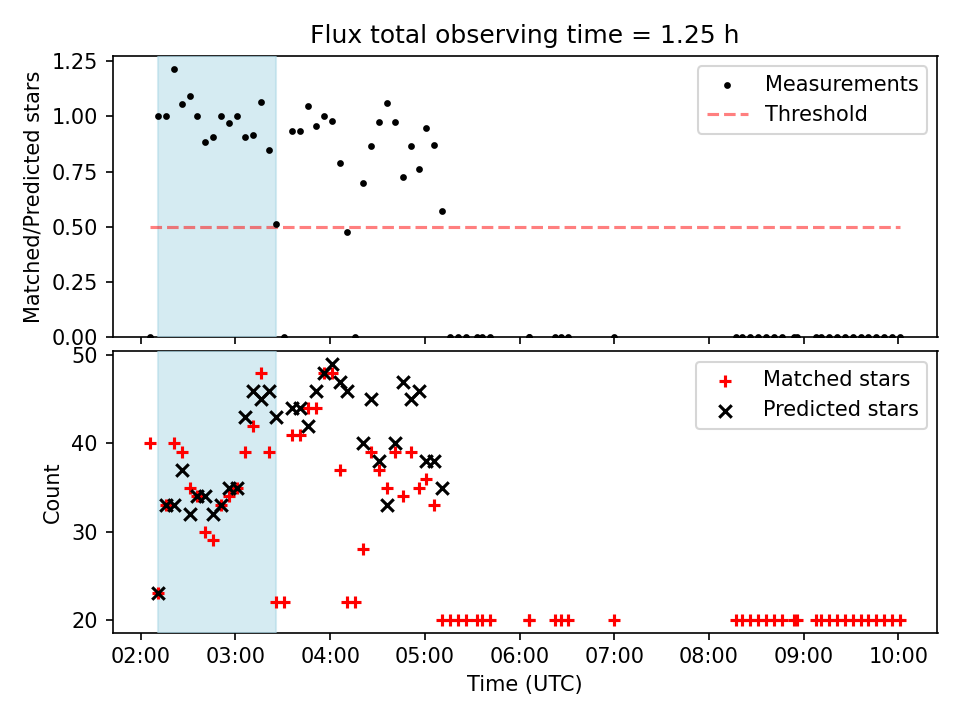 Flux total observing time = 1.25 h

Matched/Predicted stars

1.25
1.00
0.75
0.50
0.25
0.00

Measurements
Threshold

Count

50
40
30
20

Matched stars
Predicted stars

02:00
03:00
04:00
05:00
06:00
07:00
08:00
09:00
10:00

Time (UTC)